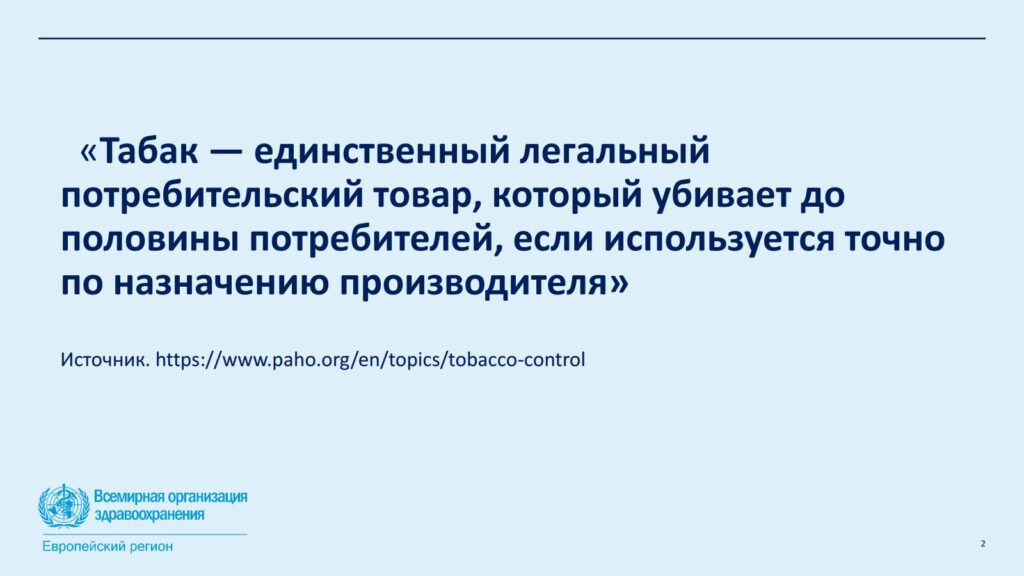 «Табак — единственный легальный потребительский товар, который убивает до половины потребителей, если используется точно по назначению производителя»

Источник. https://www.paho.org/en/topics/tobacco-control

Всемирная организация здравоохранения
Европейский регион

2